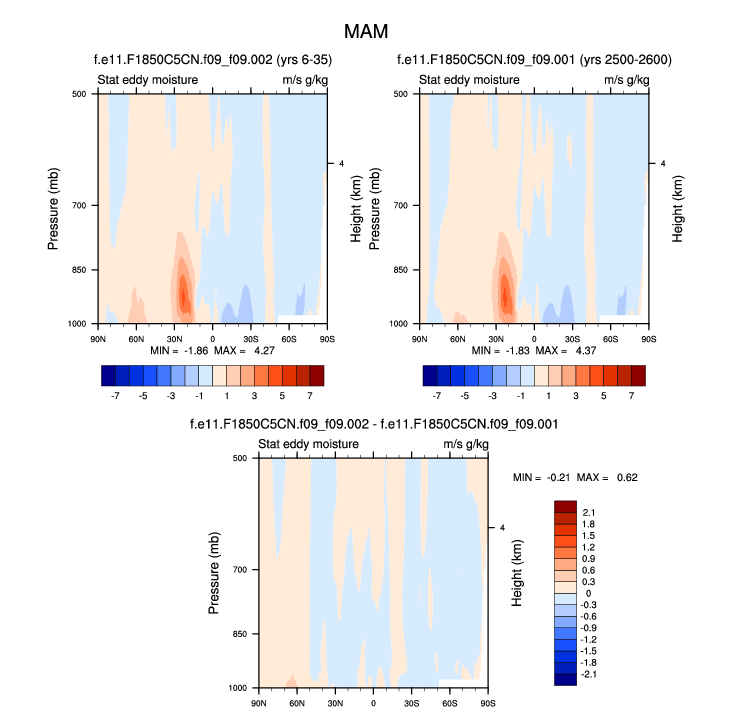 MAM

f.e11.F1850C5CN.f09_f09.002 (yrs 6-35)

Stat eddy moisture m/s g/kg

Pressure (mb)
500
700
850
1000

Height (km)
4

90N 60N 30N 0 30S 60S 90S

MIN = -1.86 MAX = 4.27

-7 -5 -3 -1 1 3 5 7

f.e11.F1850C5CN.f09_f09.001 (yrs 2500-2600)

Stat eddy moisture m/s g/kg

Pressure (mb)
500
700
850
1000

Height (km)
4

90N 60N 30N 0 30S 60S 90S

MIN = -1.83 MAX = 4.37

-7 -5 -3 -1 1 3 5 7

f.e11.F1850C5CN.f09_f09.002 - f.e11.F1850C5CN.f09_f09.001

Stat eddy moisture m/s g/kg

Pressure (mb)
500
700
850
1000

Height (km)
4

90N 60N 30N 0 30S 60S 90S

MIN = -0.21 MAX = 0.62

2.1
1.8
1.5
1.2
0.9
0.6
0.3
0
-0.3
-0.6
-0.9
-1.2
-1.5
-1.8
-2.1